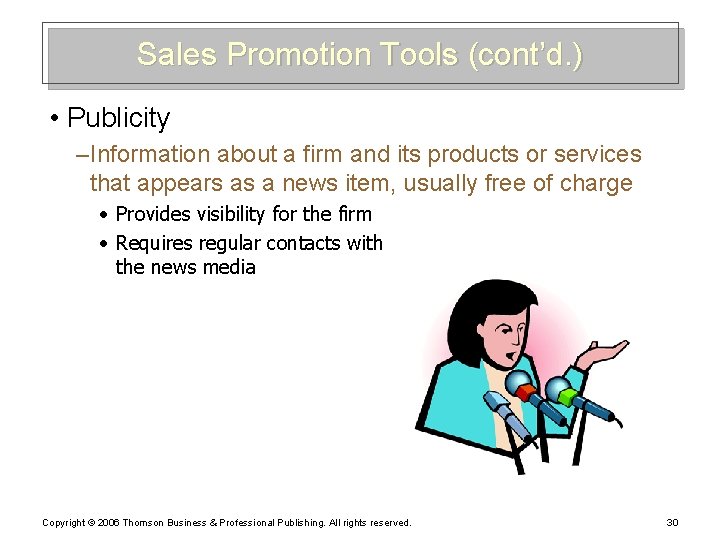 Sales Promotion Tools (cont'd.)

• Publicity

–Information about a firm and its products or services that appears as a news item, usually free of charge

• Provides visibility for the firm

• Requires regular contacts with the news media

Copyright © 2006 Thomson Business & Professional Publishing. All rights reserved.

30